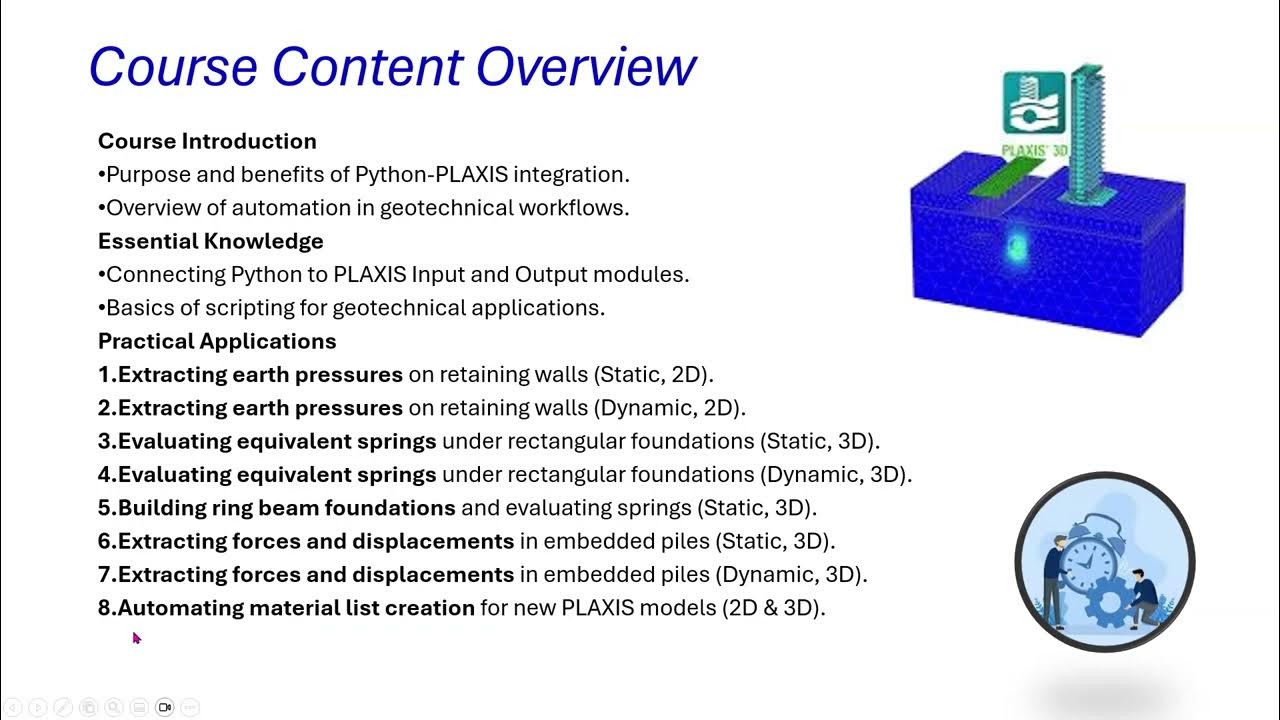 Course Content Overview

Course Introduction
•Purpose and benefits of Python-PLAXIS integration.
•Overview of automation in geotechnical workflows.
Essential Knowledge
•Connecting Python to PLAXIS Input and Output modules.
•Basics of scripting for geotechnical applications.
Practical Applications
1.Extracting earth pressures on retaining walls (Static, 2D).
2.Extracting earth pressures on retaining walls (Dynamic, 2D).
3.Evaluating equivalent springs under rectangular foundations (Static, 3D).
4.Evaluating equivalent springs under rectangular foundations (Dynamic, 3D).
5.Building ring beam foundations and evaluating springs (Static, 3D).
6.Extracting forces and displacements in embedded piles (Static, 3D).
7.Extracting forces and displacements in embedded piles (Dynamic, 3D).
8.Automating material list creation for new PLAXIS models (2D & 3D).

PLAXIS 3D